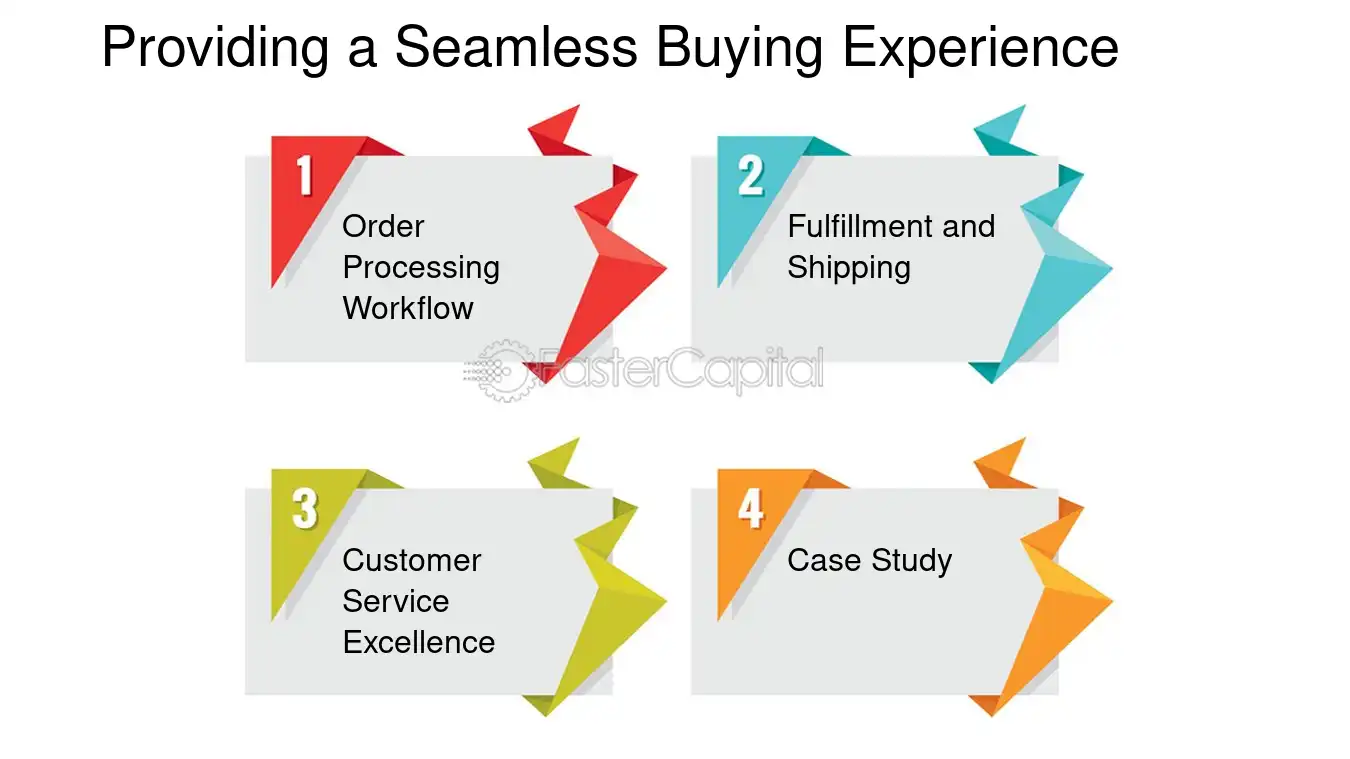 Providing a Seamless Buying Experience

1
Order Processing Workflow

2
Fulfillment and Shipping

FasterCapital

3
Customer Service Excellence

4
Case Study